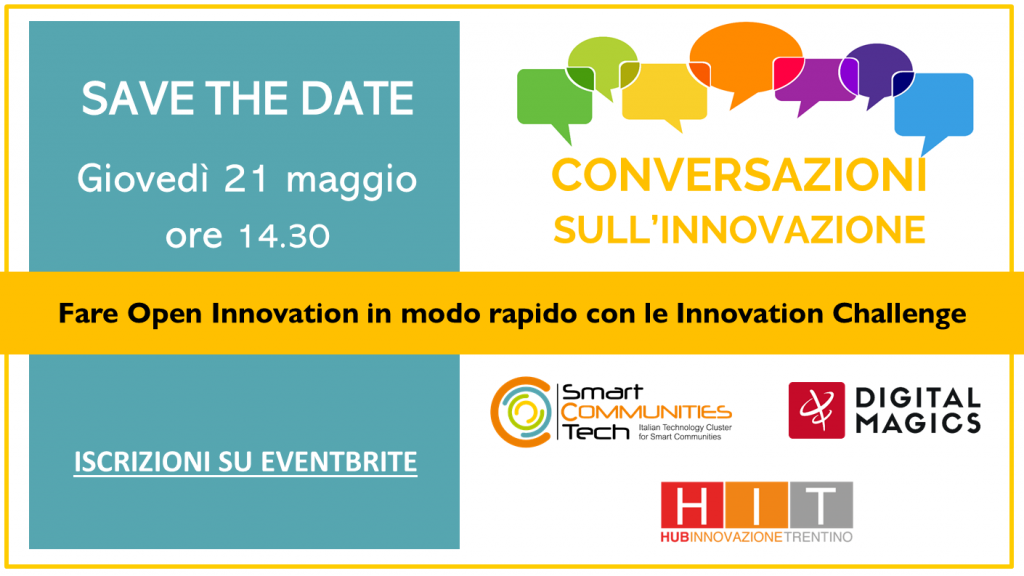 SAVE THE DATE

Giovedì 21 maggio

ore 14.30

CONVERSAZIONI

SULL'INNOVAZIONE

Fare Open Innovation in modo rapido con le Innovation Challenge

ISCRIZIONI SU EVENTBRITE

Smart COMMUNITIES Tech

Italian Technology Cluster for Smart Communities

DIGITAL MAGICS

HIT

HUBINNOVAZIONETRENTINO